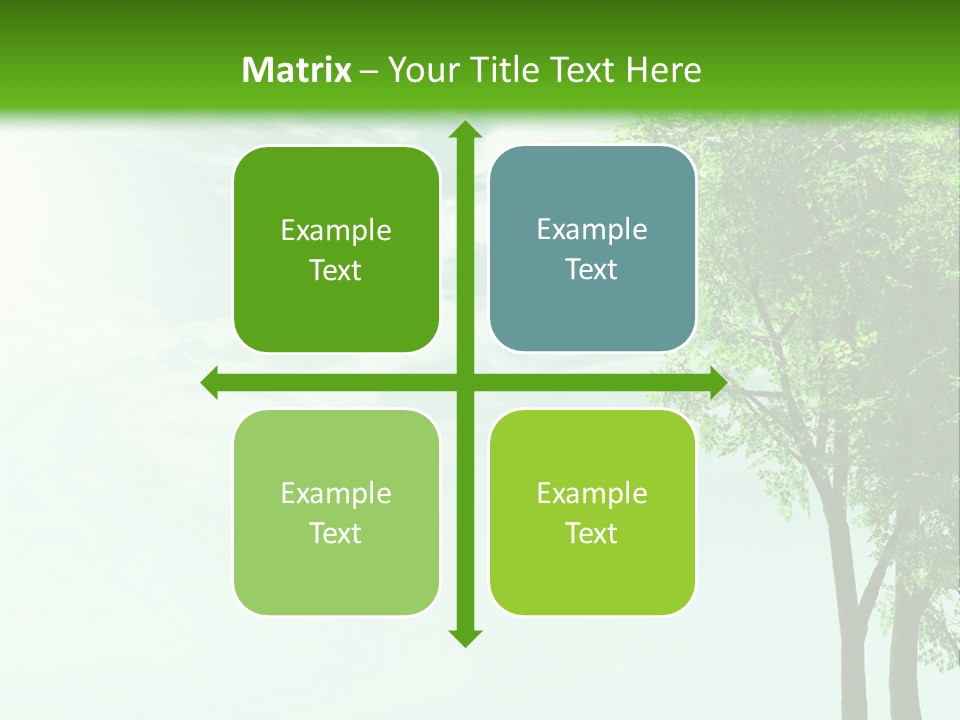 Matrix – Your Title Text Here

Example Text

Example Text

Example Text

Example Text